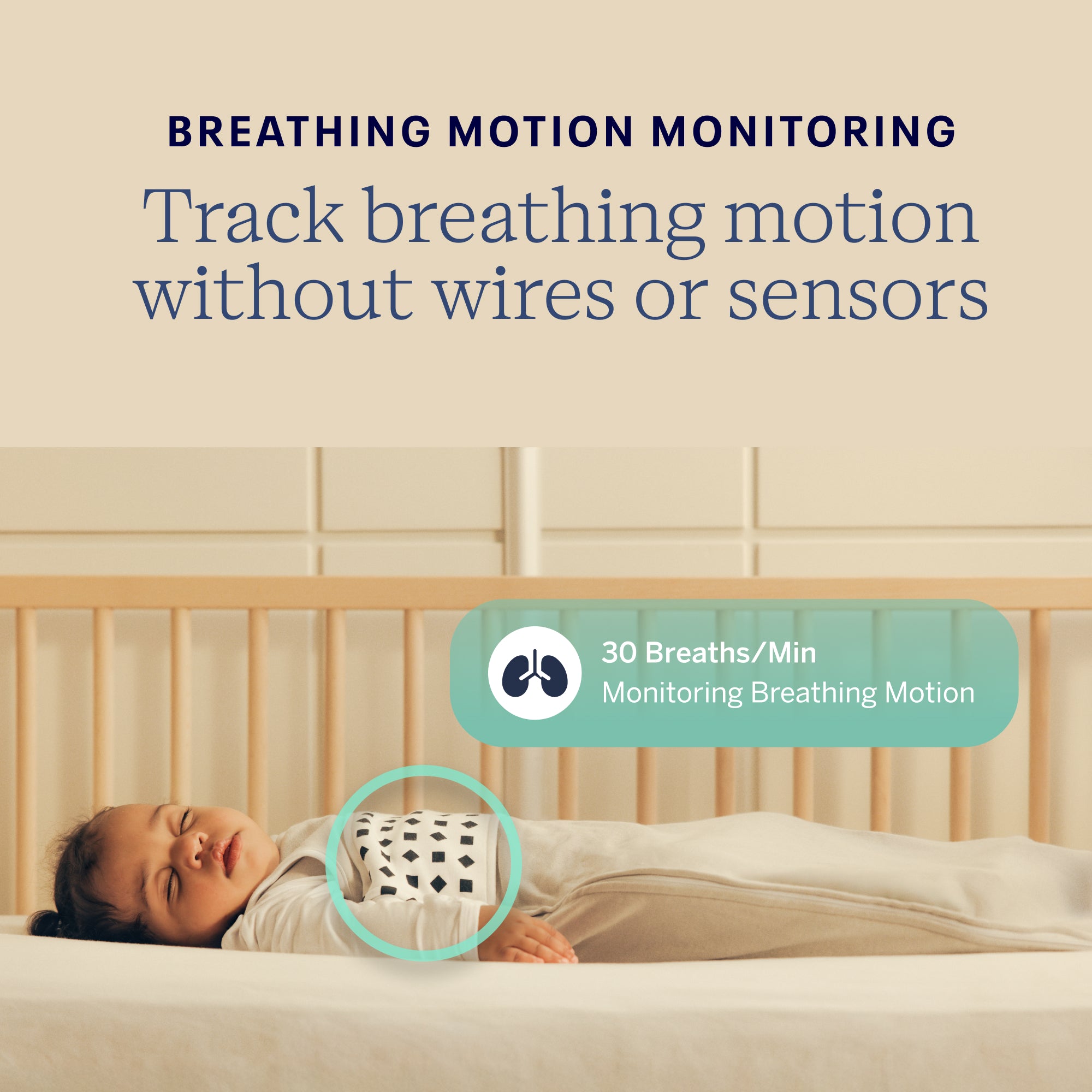 BREATHING MOTION MONITORING

Track breathing motion without wires or sensors

30 Breaths/Min
Monitoring Breathing Motion